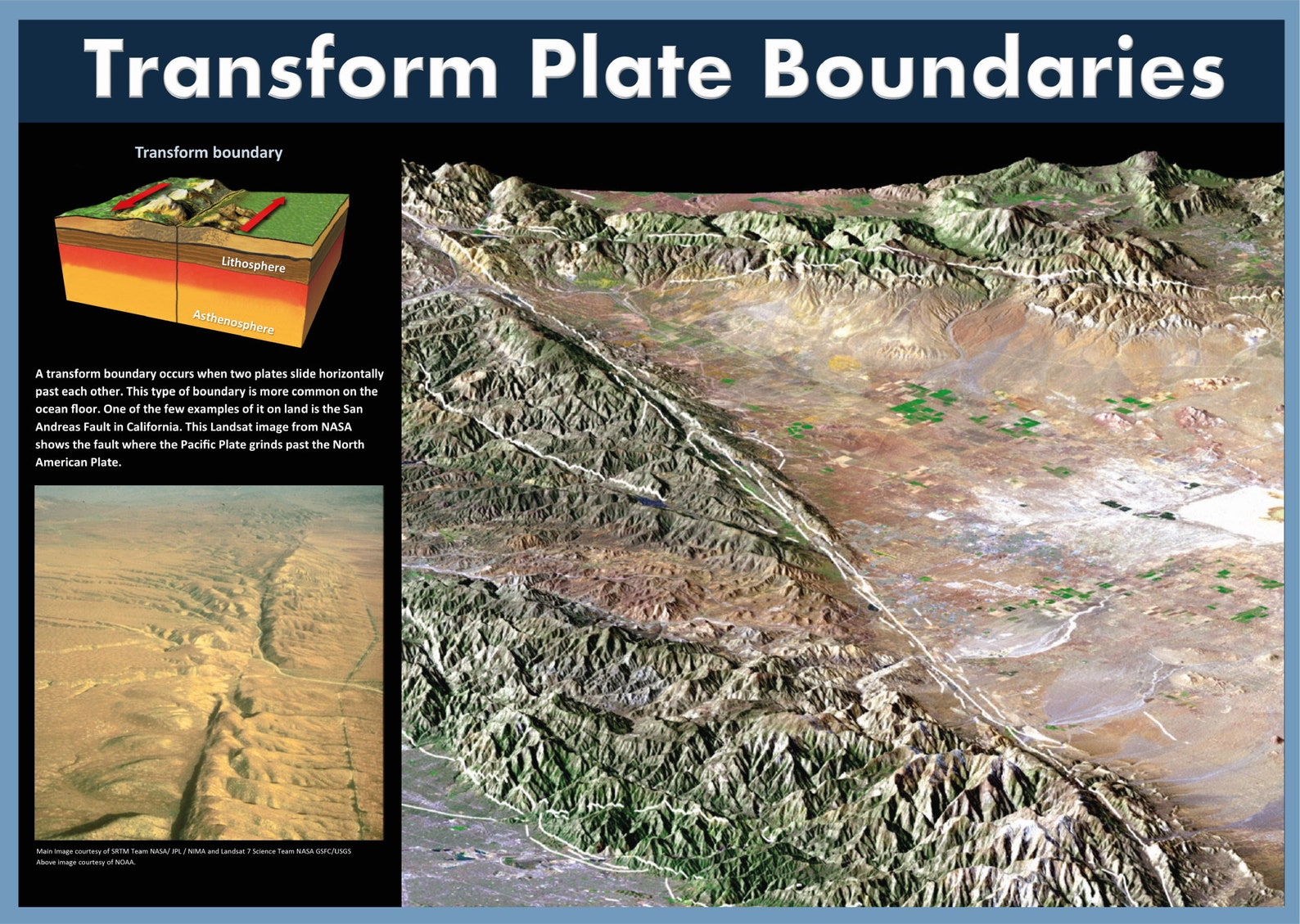 Transform Plate Boundaries

Transform boundary

Lithosphere

Asthenosphere

A transform boundary occurs when two plates slide horizontally past each other. This type of boundary is more common on the ocean floor. One of the few examples of it on land is the San Andreas Fault in California. This Landsat image from NASA shows the fault where the Pacific Plate grinds past the North American Plate.

Main Image courtesy of SRTM Team NASA/ JPL / NIMA and Landsat 7 Science Team NASA GSFC/USGS
Above image courtesy of NOAA.